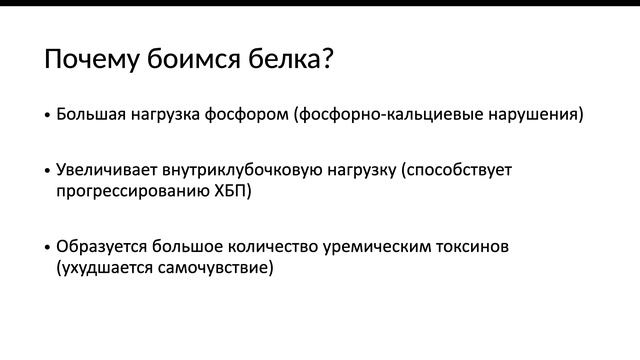 Почему боимся белка?

• Большая нагрузка фосфором (фосфорно-кальциевые нарушения)

• Увеличивает внутриклубочковую нагрузку (способствует прогрессированию ХБП)

• Образуется большое количество уремическим токсинов (ухудшается самочувствие)